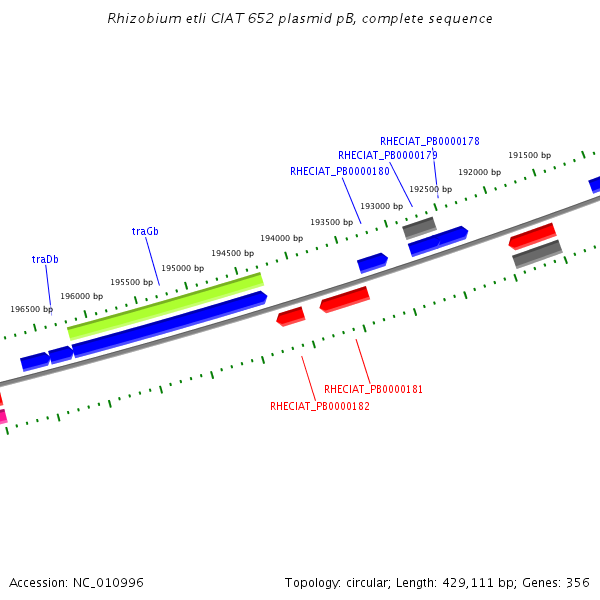 Rhizobium etli CIAT 652 plasmid pB, complete sequence

RHECIAT_PB0000178
RHECIAT_PB0000179
RHECIAT_PB0000180
191500 bp
192000 bp
192500 bp
193000 bp
193500 bp
194000 bp
194500 bp
195000 bp
195500 bp
196000 bp
196500 bp
traGb
traDb

RHECIAT_PB0000181
RHECIAT_PB0000182

Accession: NC_010996

Topology: circular; Length: 429,111 bp; Genes: 356